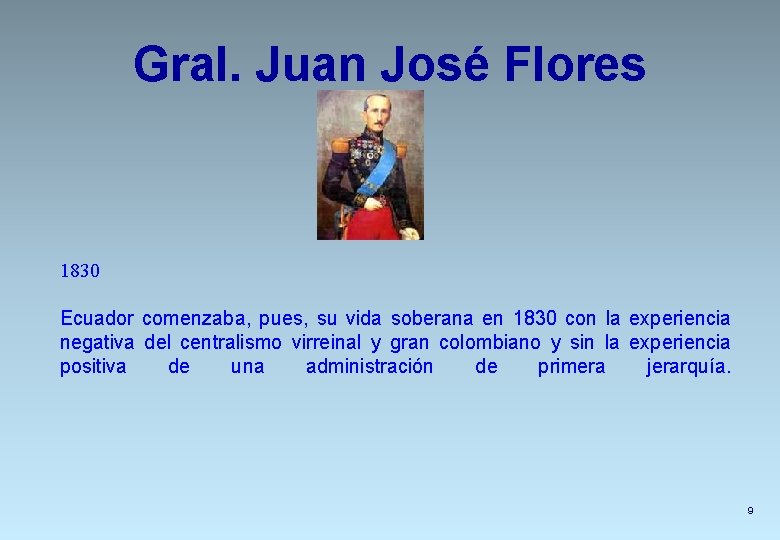 Gral. Juan José Flores

1830

Ecuador comenzaba, pues, su vida soberana en 1830 con la experiencia negativa del centralismo virreinal y gran colombiano y sin la experiencia positiva de una administración de primera jerarquía.

9